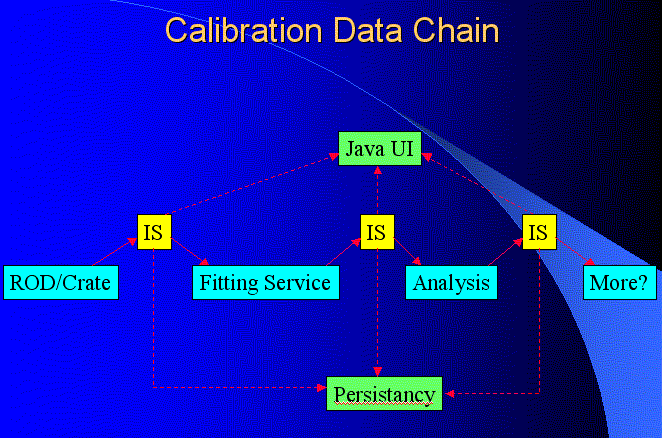 Calibration Data Chain

Java UI

IS

IS

IS

ROD/Crate

Fitting Service

Analysis

More?

Persistancy